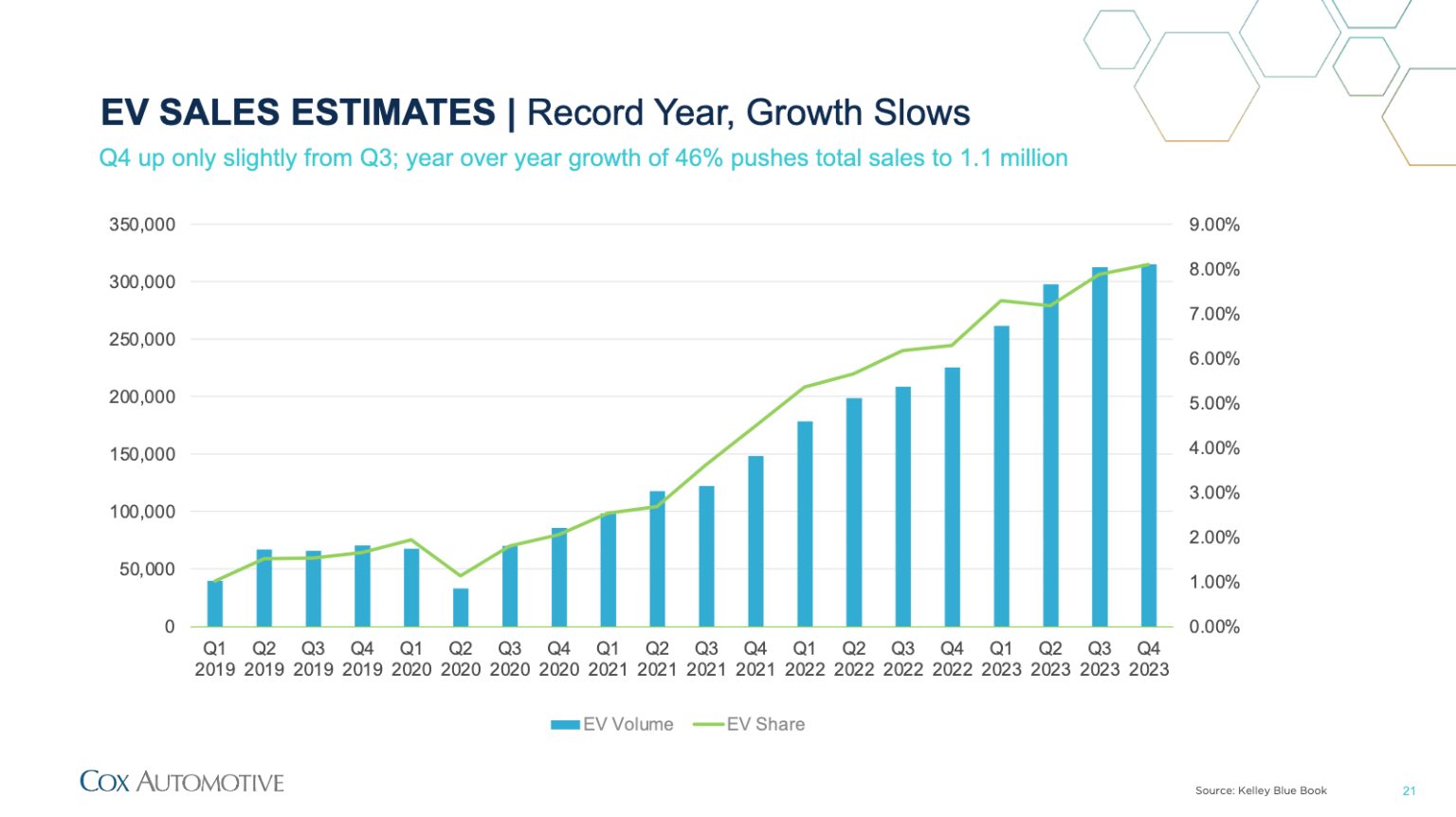 EV SALES ESTIMATES | Record Year, Growth Slows

Q4 up only slightly from Q3; year over year growth of 46% pushes total sales to 1.1 million

350,000
300,000
250,000
200,000
150,000
100,000
50,000
0

9.00%
8.00%
7.00%
6.00%
5.00%
4.00%
3.00%
2.00%
1.00%
0.00%

Q1 2019 Q2 2019 Q3 2019 Q4 2019 Q1 2020 Q2 2020 Q3 2020 Q4 2020 Q1 2021 Q2 2021 Q3 2021 Q4 2021 Q1 2022 Q2 2022 Q3 2022 Q4 2022 Q1 2023 Q2 2023 Q3 2023 Q4 2023

EV Volume EV Share

COX AUTOMOTIVE

Source: Kelley Blue Book

21